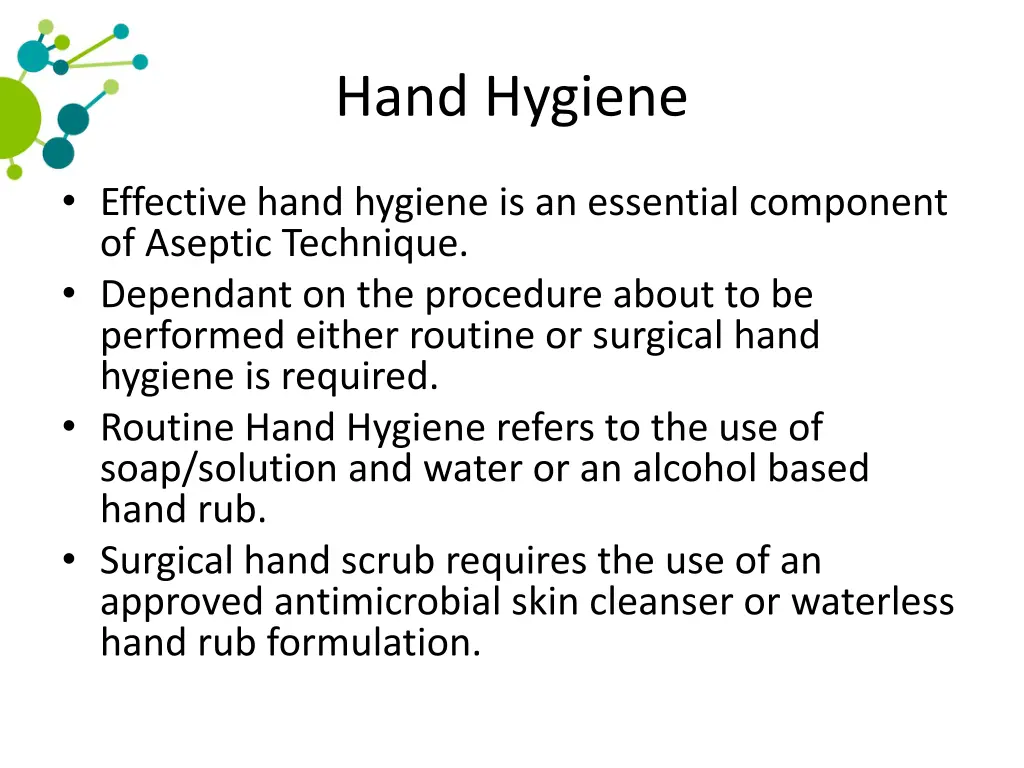 Hand Hygiene

• Effective hand hygiene is an essential component of Aseptic Technique.
• Dependant on the procedure about to be performed either routine or surgical hand hygiene is required.
• Routine Hand Hygiene refers to the use of soap/solution and water or an alcohol based hand rub.
• Surgical hand scrub requires the use of an approved antimicrobial skin cleanser or waterless hand rub formulation.